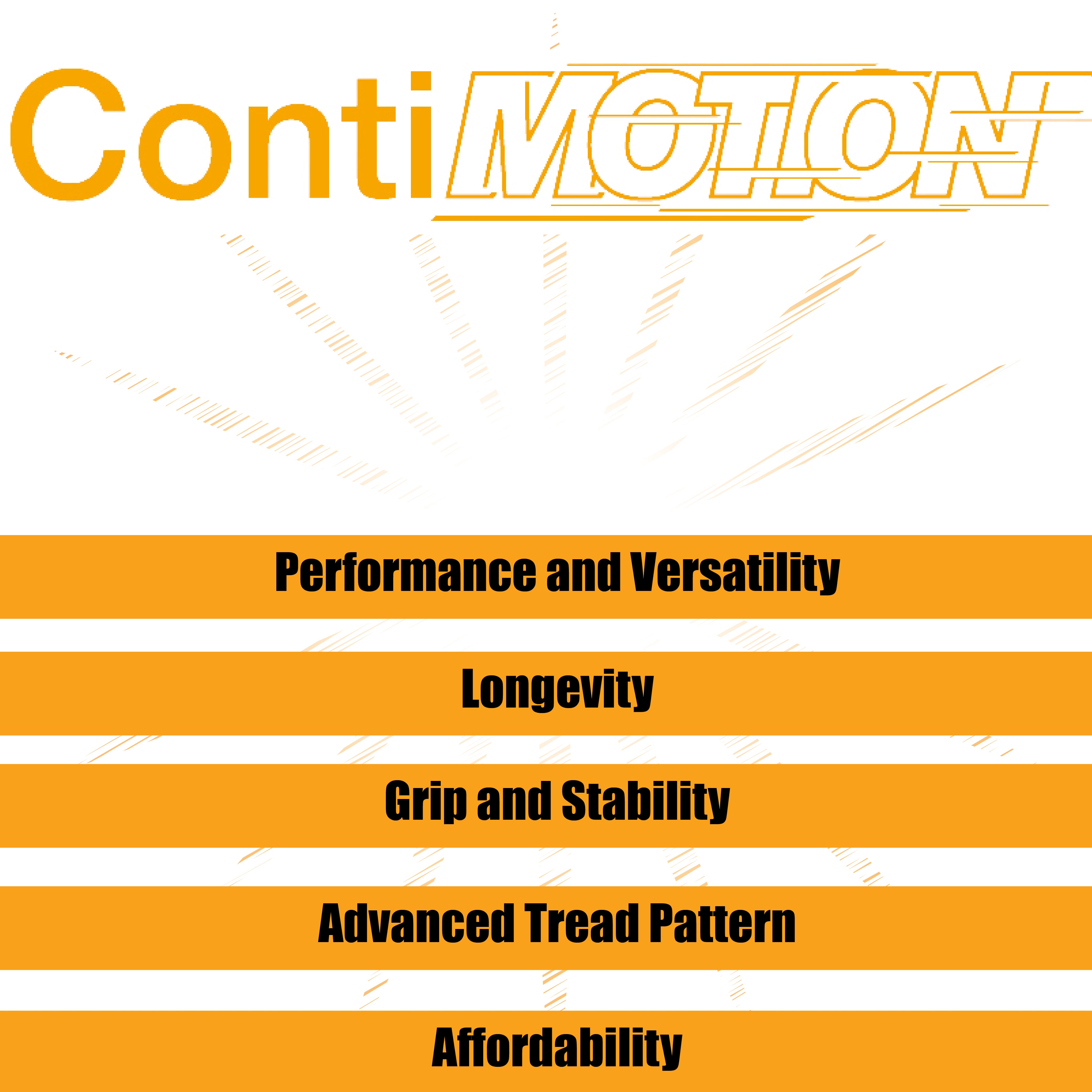 ContiMOTION

Performance and Versatility

Longevity

Grip and Stability

Advanced Tread Pattern

Affordability